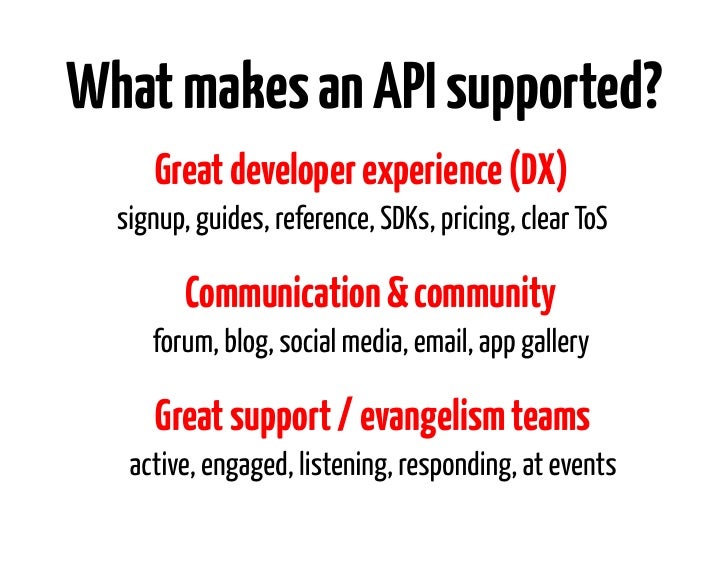 What makes an API supported?

Great developer experience (DX)

signup, guides, reference, SDKs, pricing, clear ToS

Communication & community

forum, blog, social media, email, app gallery

Great support / evangelism teams

active, engaged, listening, responding, at events